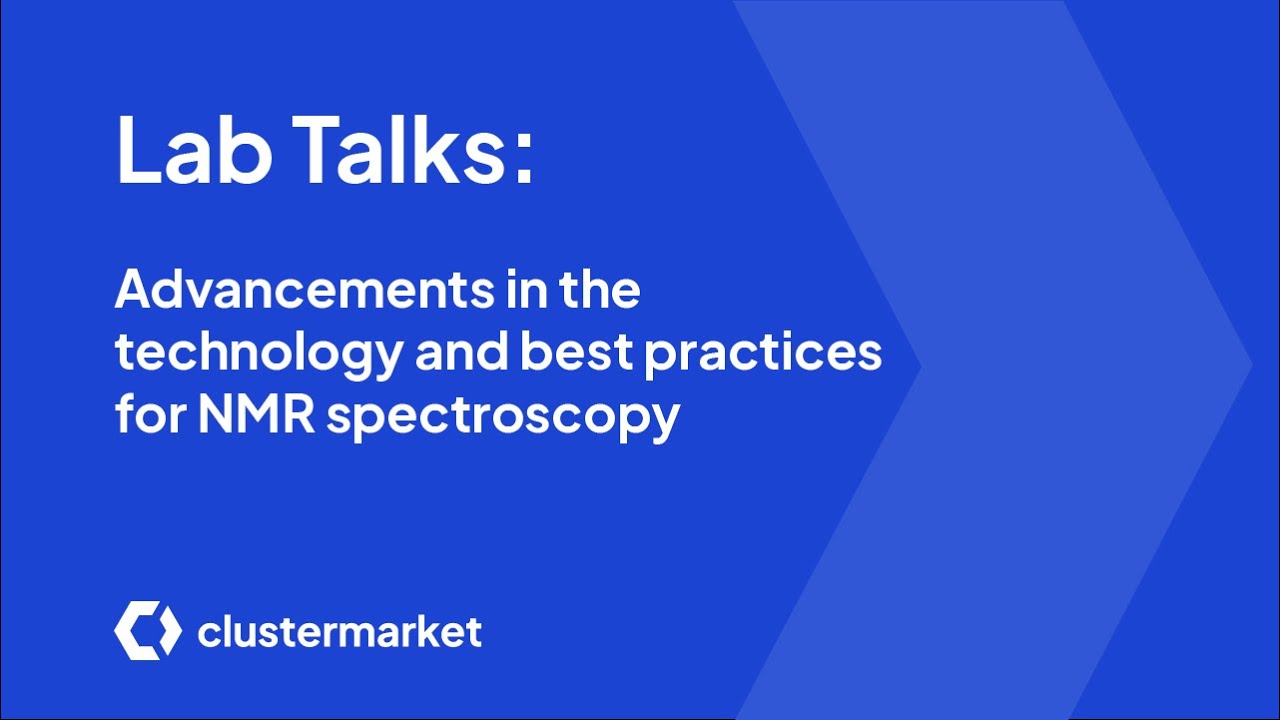 Lab Talks:

Advancements in the technology and best practices for NMR spectroscopy

clustermarket